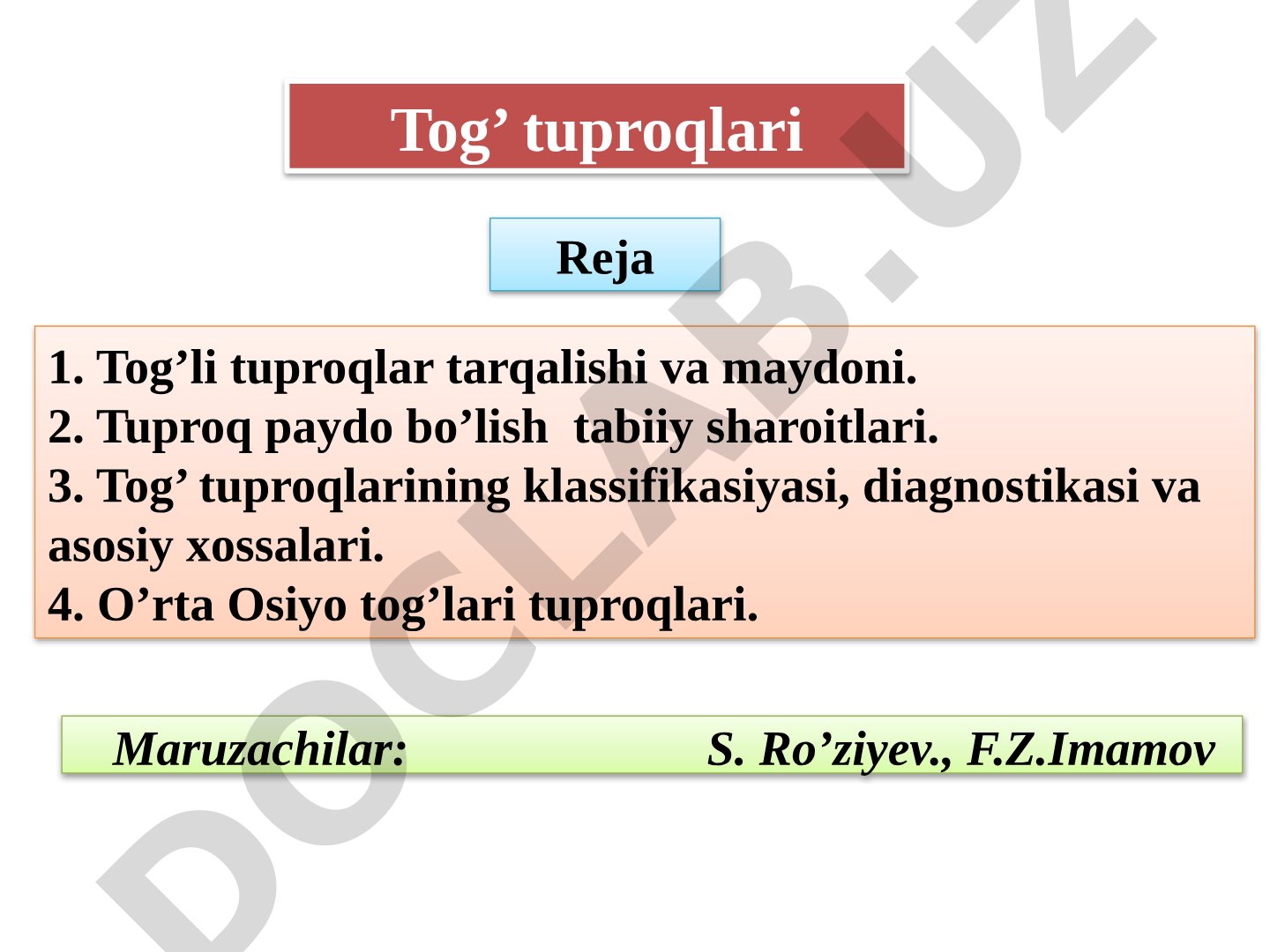 Tog’ tuproqlari

Reja

1. Tog’li tuproqlar tarqalishi va maydoni.
2. Tuproq paydo bo’lish tabiiy sharoitlari.
3. Tog’ tuproqlarining klassifikasiyasi, diagnostikasi va asosiy xossalari.
4. O’rta Osiyo tog’lari tuproqlari.

Maruzachilar: S. Ro’ziyev., F.Z.Imamov

DOCLAB.UZ